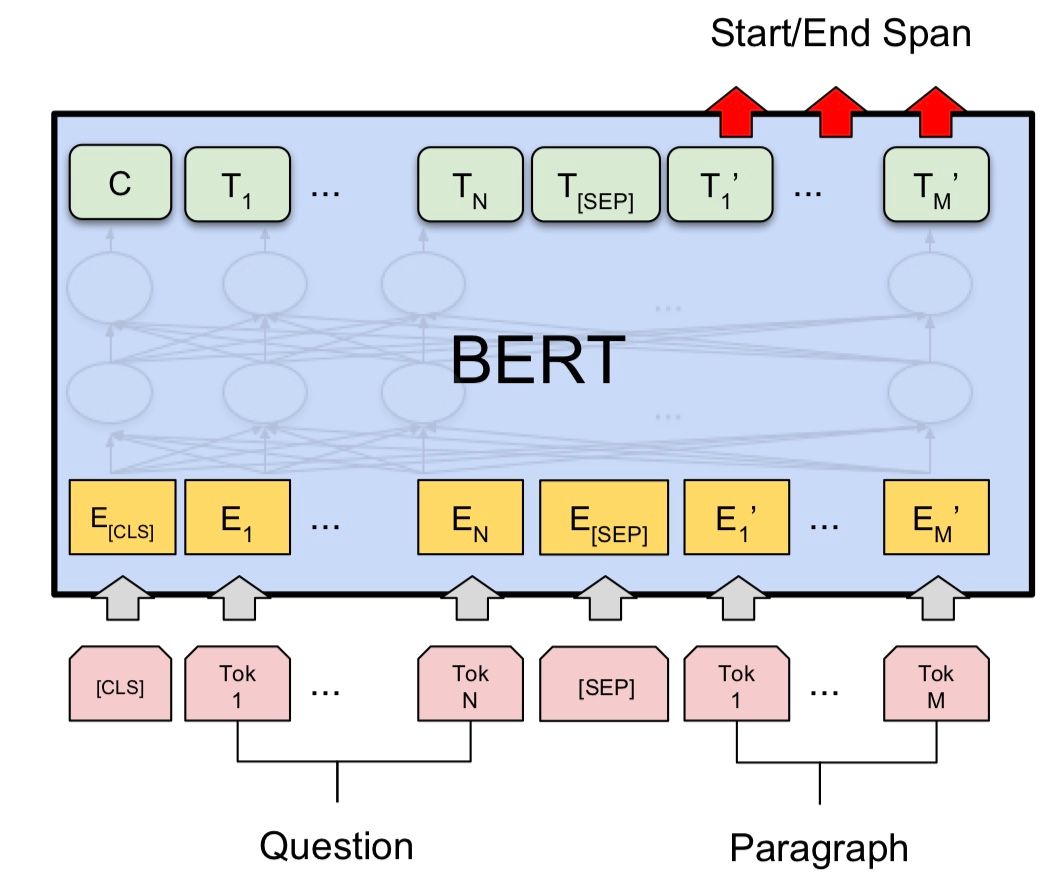 Start/End Span

C $T_1$ ... $T_N$ $T_{[SEP]}$ $T_1'$ ... $T_M'$

...

BERT

...

$E_{[CLS]}$ $E_1$ ... $E_N$ $E_{[SEP]}$ $E_1'$ ... $E_M'$

[CLS] Tok 1 ... Tok N [SEP] Tok 1 ... Tok M

Question

Paragraph